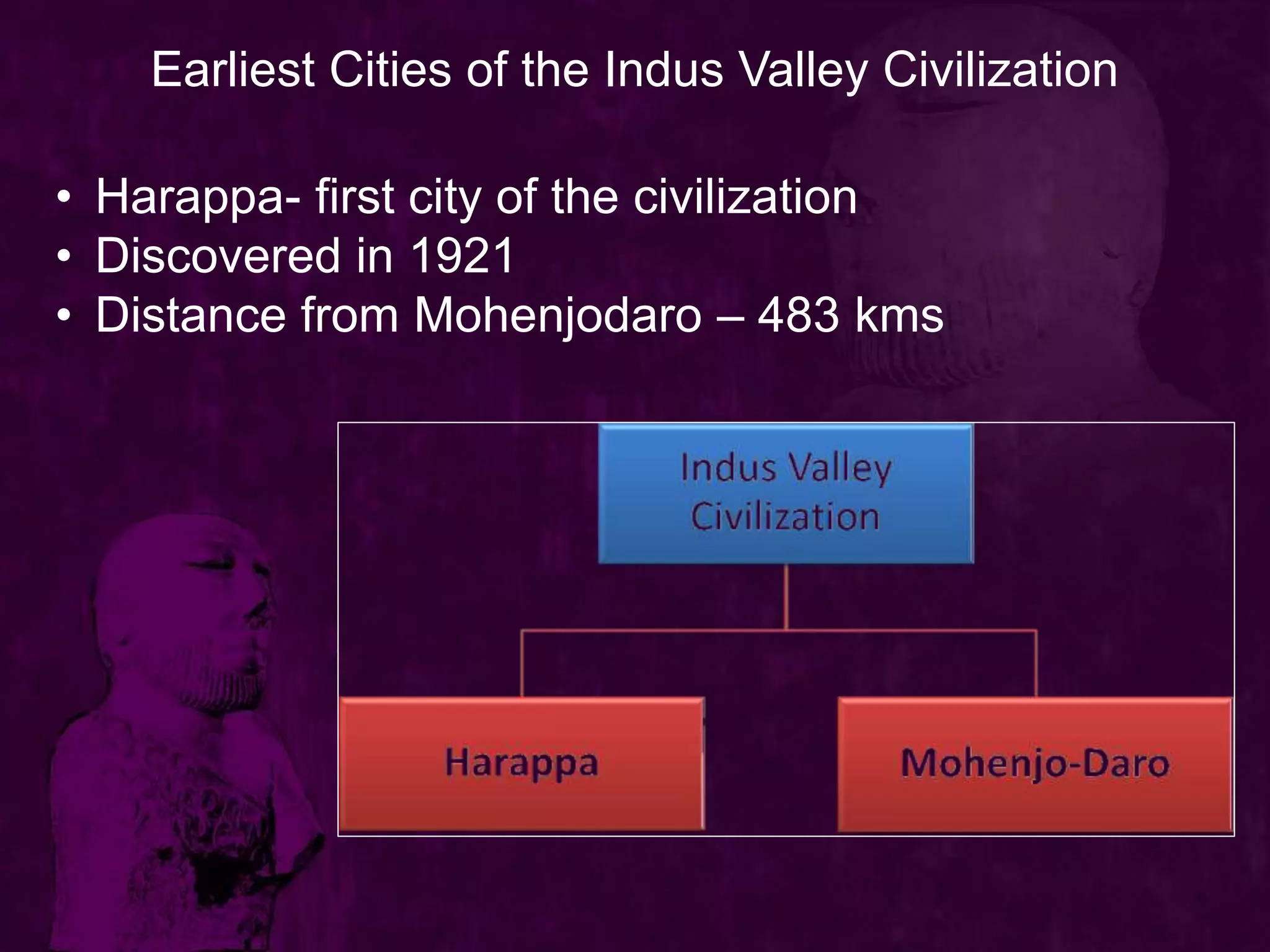 Earliest Cities of the Indus Valley Civilization

• Harappa- first city of the civilization
• Discovered in 1921
• Distance from Mohenjodaro – 483 kms

Indus Valley Civilization

Harappa

Mohenjo-Daro